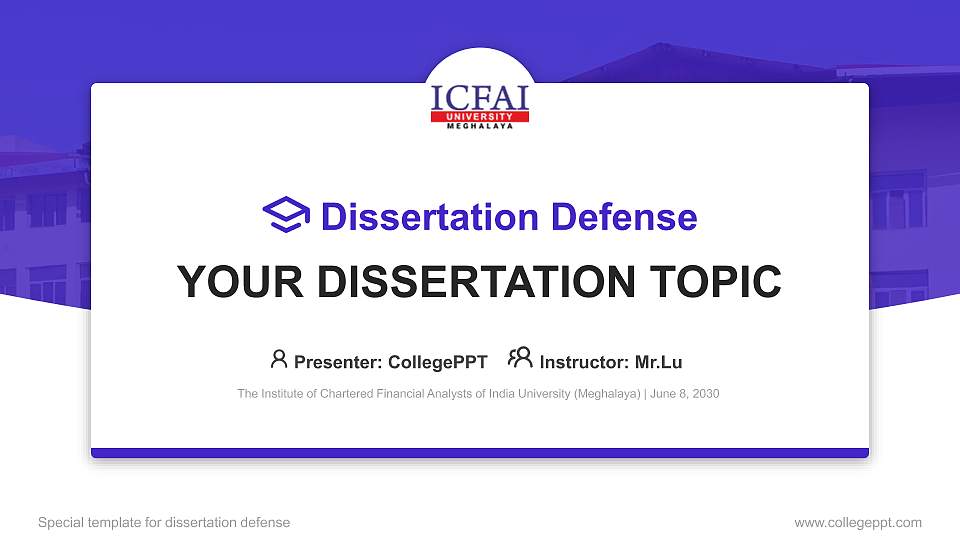 ICFAI
UNIVERSITY
MEGHALAYA

Dissertation Defense

YOUR DISSERTATION TOPIC

Presenter: CollegePPT Instructor: Mr.Lu

The Institute of Chartered Financial Analysts of India University (Meghalaya) | June 8, 2030

Special template for dissertation defense

www.collegeppt.com